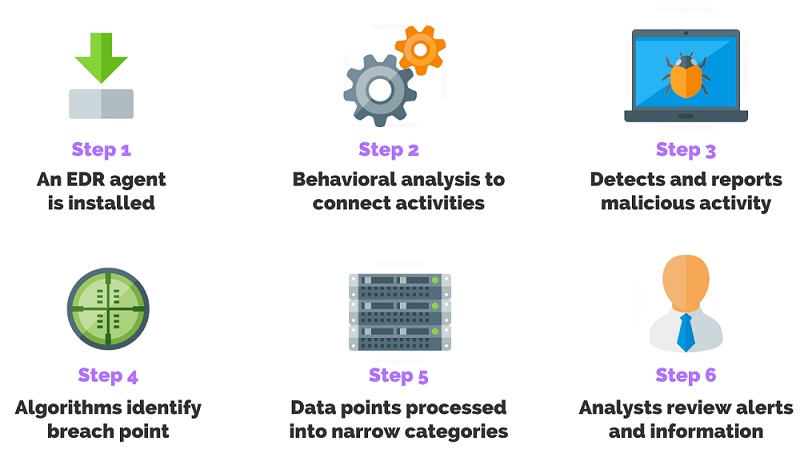 Step 1
An EDR agent is installed

Step 2
Behavioral analysis to connect activities

Step 3
Detects and reports malicious activity

Step 4
Algorithms identify breach point

Step 5
Data points processed into narrow categories

Step 6
Analysts review alerts and information